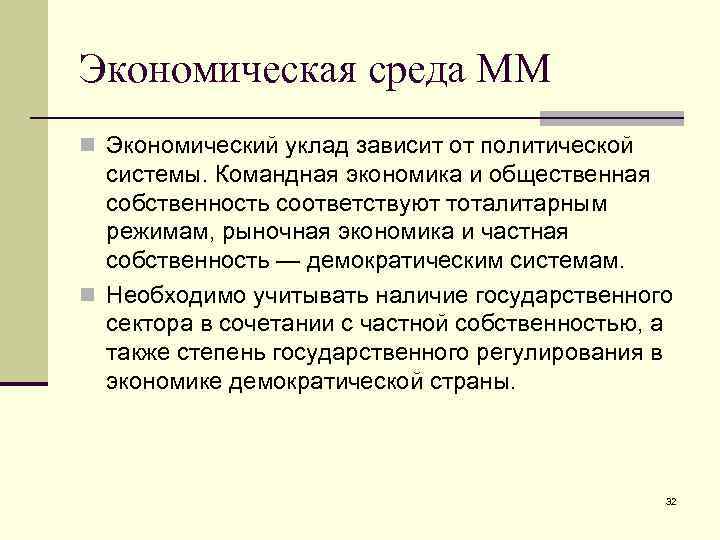 Экономическая среда ММ

Экономический уклад зависит от политической системы. Командная экономика и общественная собственность соответствуют тоталитарным режимам, рыночная экономика и частная собственность — демократическим системам.

Необходимо учитывать наличие государственного сектора в сочетании с частной собственностью, а также степень государственного регулирования в экономике демократической страны.

32